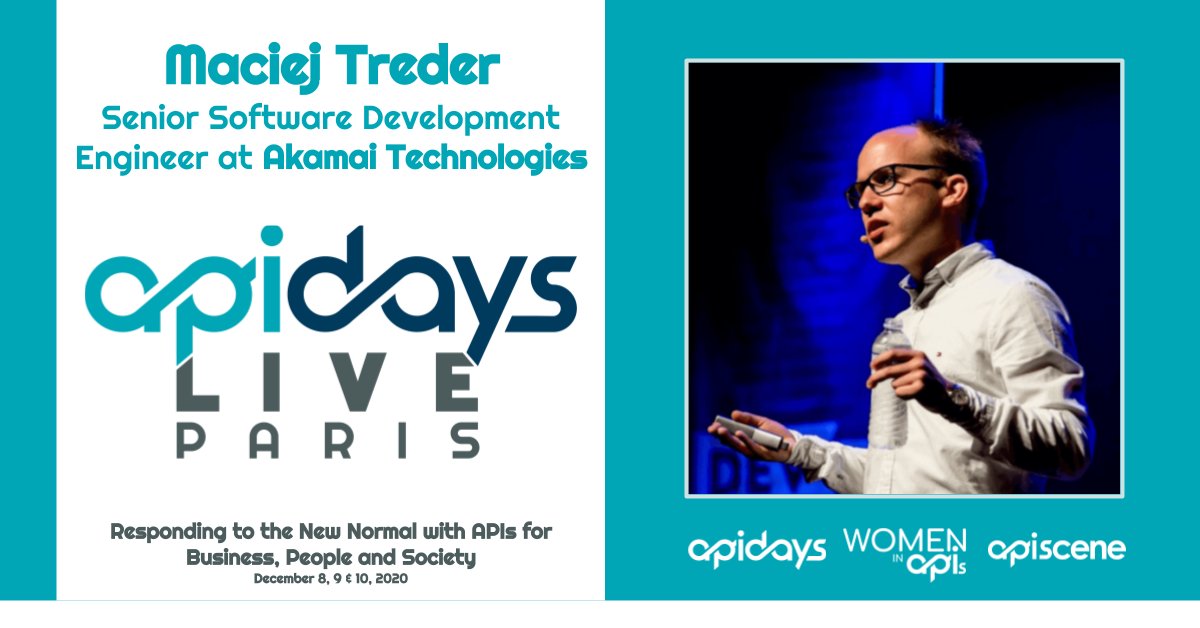 Maciej Treder
Senior Software Development Engineer at Akamai Technologies

apidays
LIVE
PARIS

Responding to the New Normal with APIs for Business, People and Society
December 8, 9 & 10, 2020

apidays WOMEN IN APIs apiscene